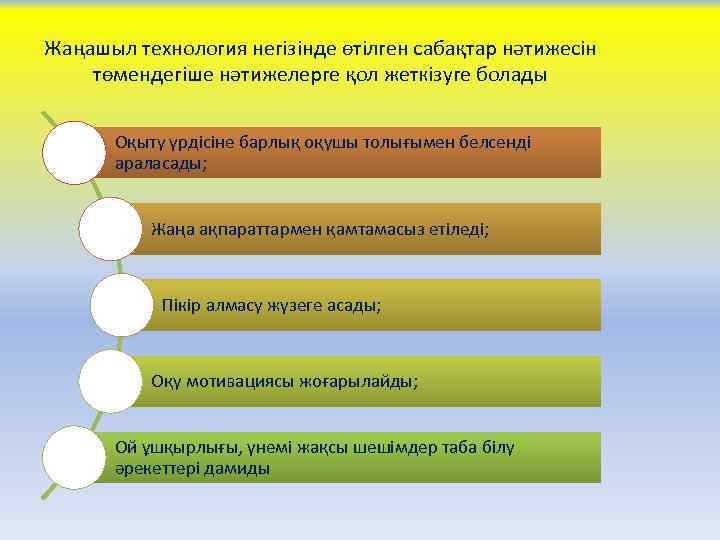 Жаңашыл технология негізінде өтілген сабақтар нәтижесін төмендегіше нәтижелерге қол жеткізуге болады

Оқыту үрдісіне барлық оқушы толығымен белсенді араласады;

Жаңа ақпараттармен қамтамасыз етіледі;

Пікір алмасу жүзеге асады;

Оқу мотивациясы жоғарылайды;

Ой ұшқырлығы, үнемі жақсы шешімдер таба білу әрекеттері дамиды